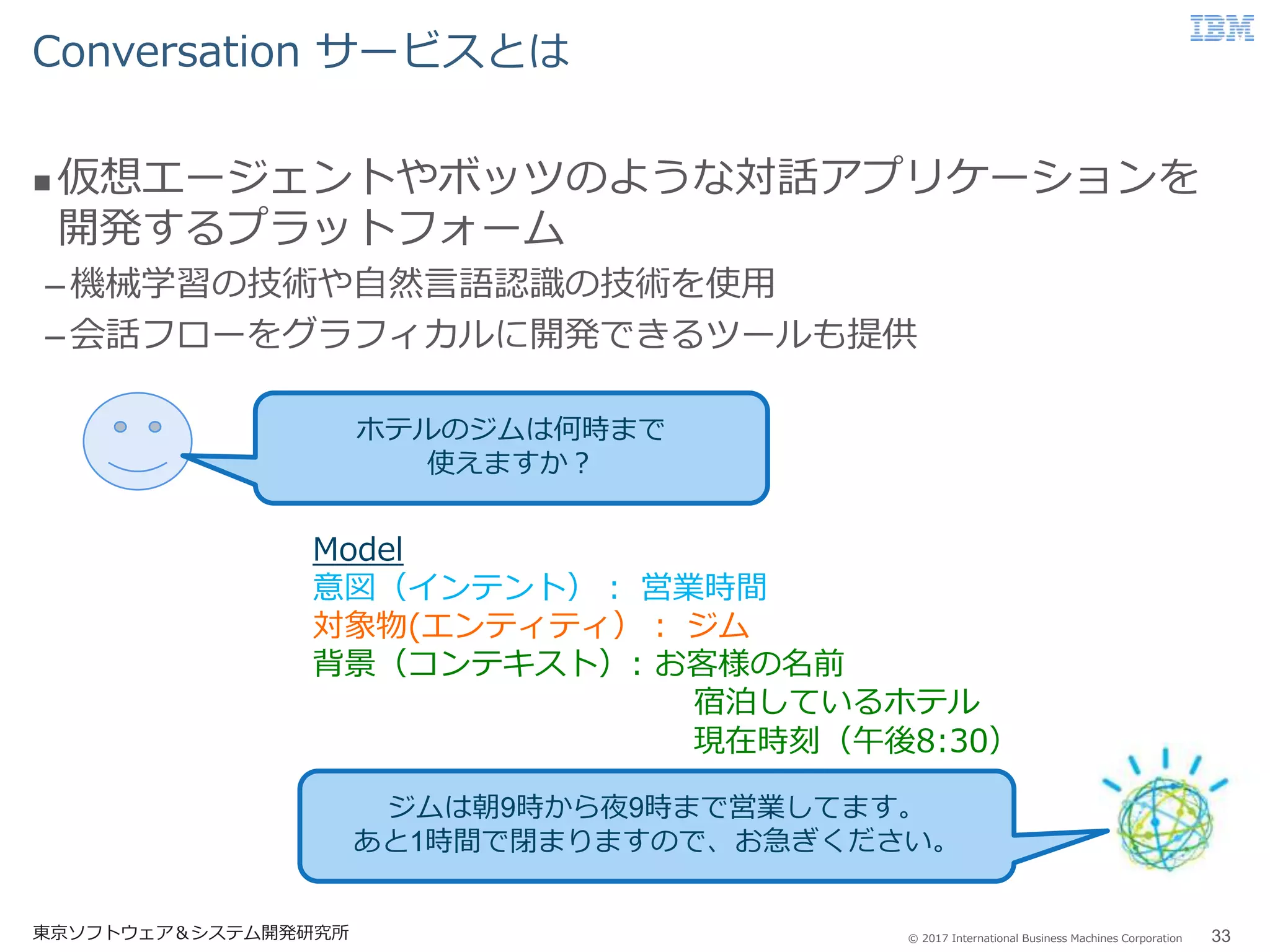 Conversation サービスとは

IBM

▪仮想エージェントやボッツのような対話アプリケーションを開発するプラットフォーム

–機械学習の技術や自然言語認識の技術を使用

–会話フローをグラフィカルに開発できるツールも提供

ホテルのジムは何時まで使えますか？

Model
意図（インテント）： 営業時間
対象物(エンティティ）： ジム
背景（コンテキスト）：お客様の名前
宿泊しているホテル
現在時刻（午後8:30）

ジムは朝9時から夜9時まで営業してます。
あと1時間で閉まりますので、お急ぎください。

東京ソフトウェア＆システム開発研究所

© 2017 International Business Machines Corporation 33